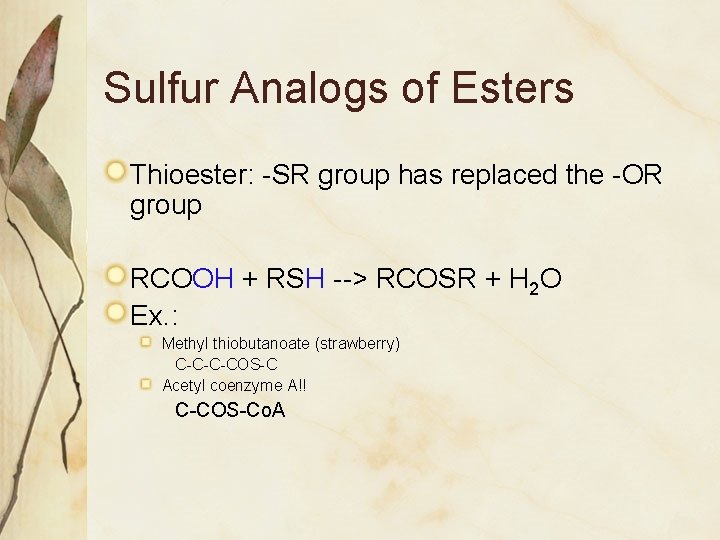 Sulfur Analogs of Esters

Thioester: -SR group has replaced the -OR group

RCOOH + RSH --> RCOSR + $H_2O$

Ex.:

Methyl thiobutanoate (strawberry)

C-C-C-COS-C

Acetyl coenzyme A!!

C-COS-CoA